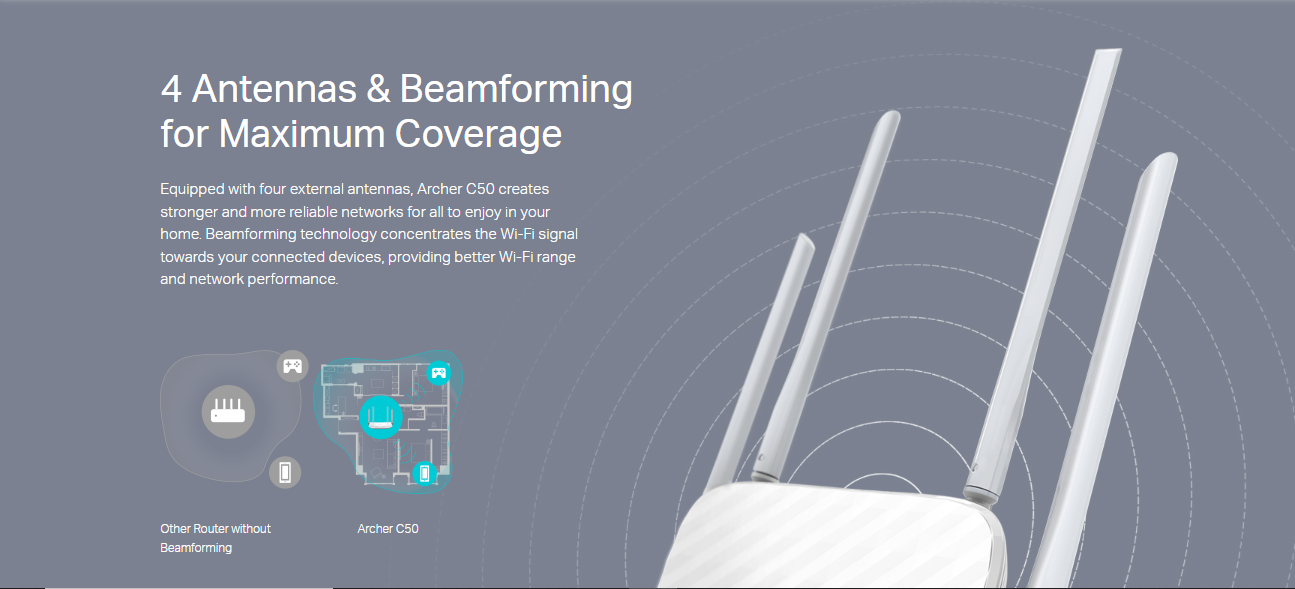 4 Antennas & Beamforming for Maximum Coverage

Equipped with four external antennas, Archer C50 creates stronger and more reliable networks for all to enjoy in your home. Beamforming technology concentrates the Wi-Fi signal towards your connected devices, providing better Wi-Fi range and network performance.

Other Router without Beamforming

Archer C50